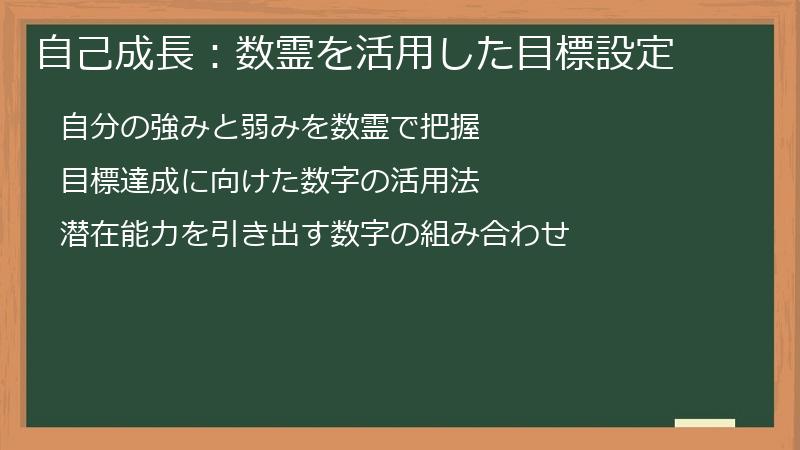 自己成長：数霊を活用した目標設定

自分の強みと弱みを数霊で把握

目標達成に向けた数字の活用法

潜在能力を引き出す数字の組み合わせ